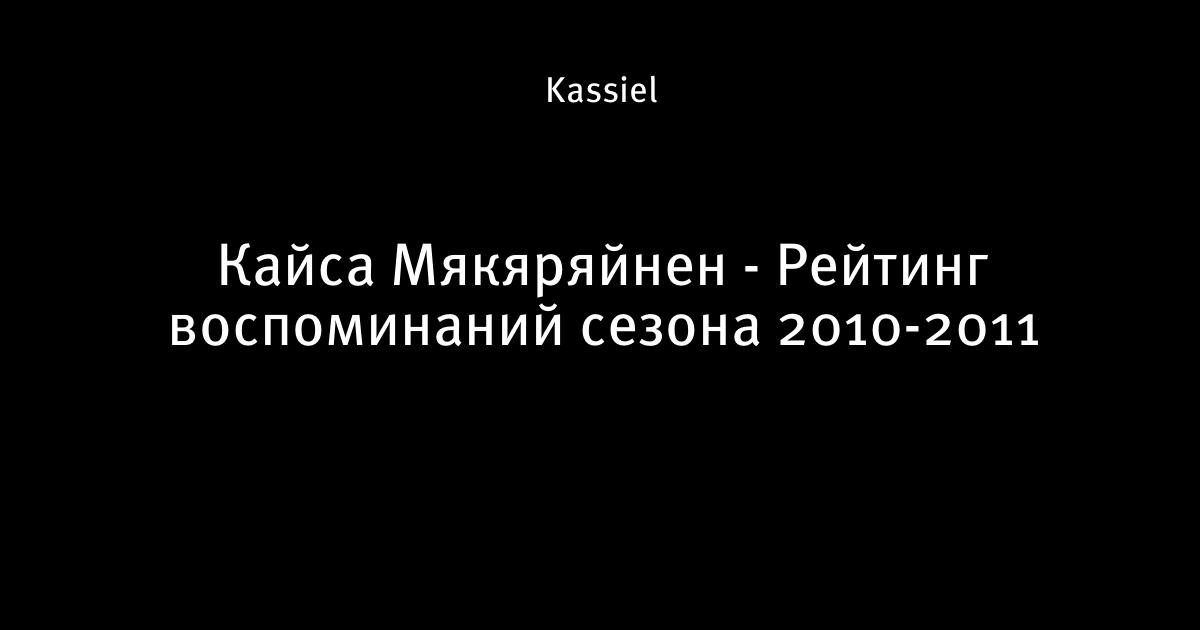 Kassiel

Кайса Мякяряйнен - Рейтинг воспоминаний сезона 2010-2011